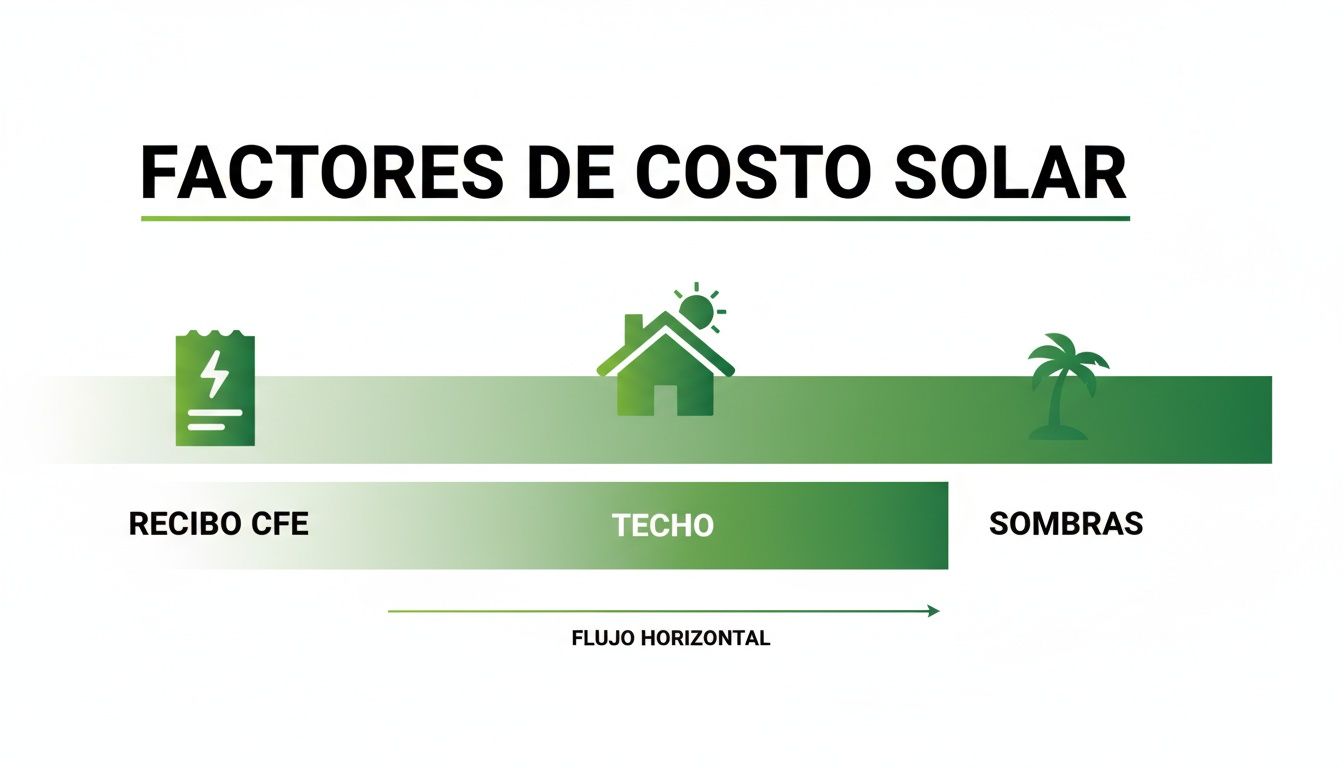 FACTORES DE COSTO SOLAR

RECIBO CFE

TECHO

SOMBRAS

FLUJO HORIZONTAL